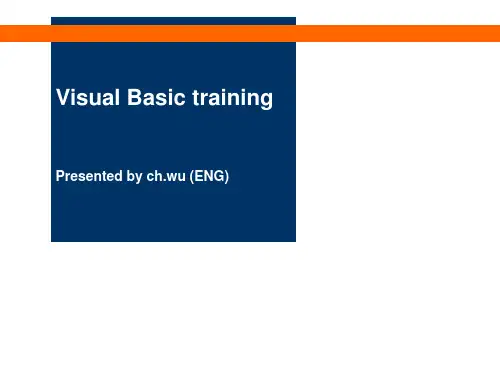 Visual Basic training

Presented by ch.wu (ENG)